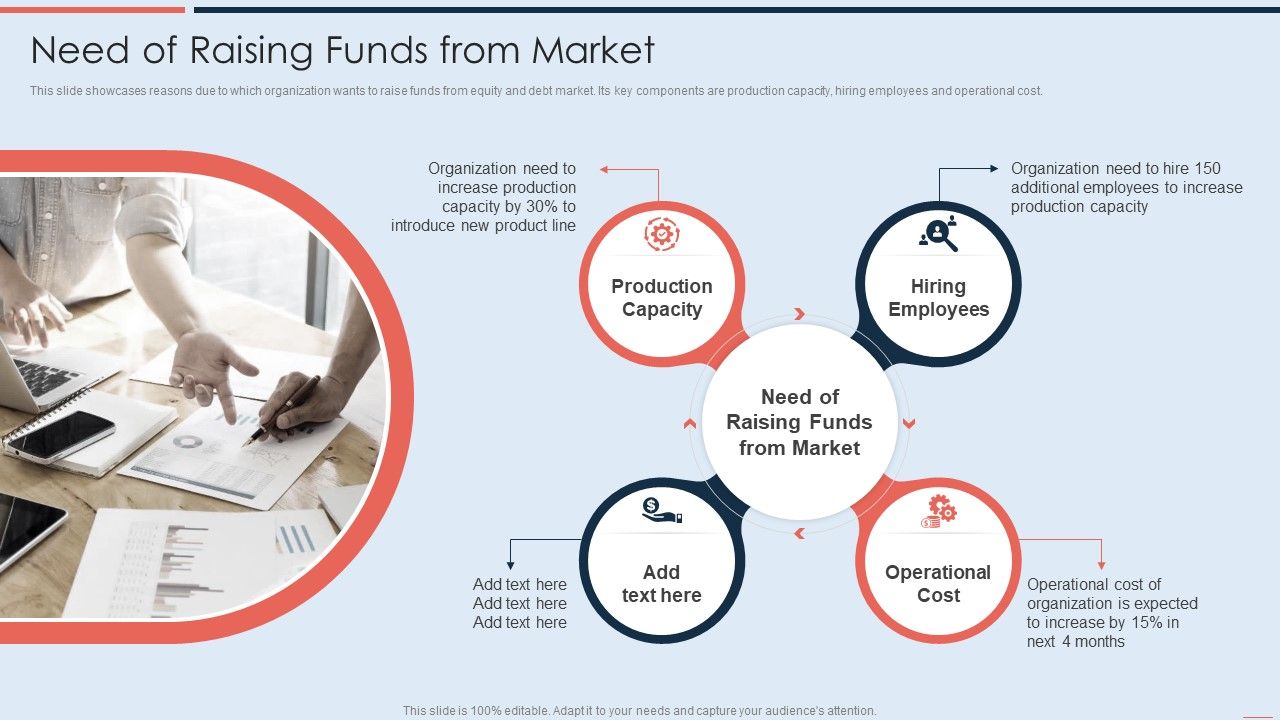 Need of Raising Funds from Market

This slide showcases reasons due to which organization wants to raise funds from equity and debt market. Its key components are production capacity, hiring employees and operational cost.

Organization need to increase production capacity by 30% to introduce new product line

Production Capacity

Organization need to hire 150 additional employees to increase production capacity

Hiring Employees

Need of Raising Funds from Market

Add text here

Add text here
Add text here
Add text here

Operational Cost

Operational cost of organization is expected to increase by 15% in next 4 months

This slide is 100% editable. Adapt it to your needs and capture your audience's attention.